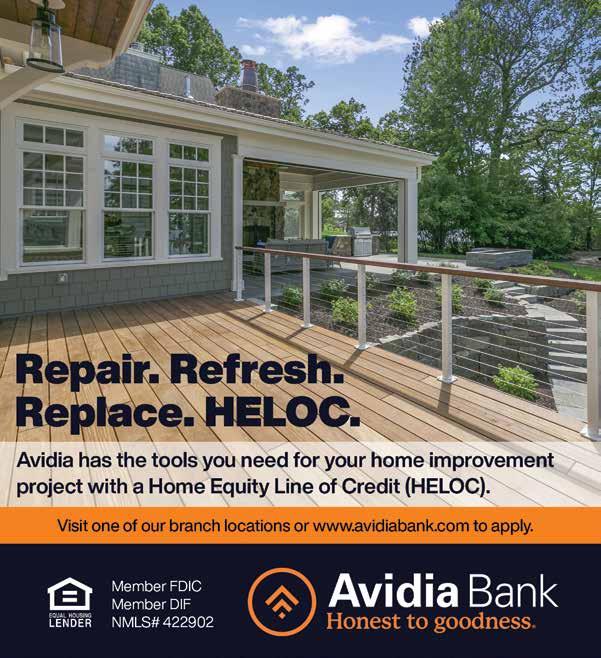 Repair. Refresh.
Replace. HELOC.

Avidia has the tools you need for your home improvement project with a Home Equity Line of Credit (HELOC).

Visit one of our branch locations or www.avidiabank.com to apply.

EQUAL HOUSING LENDER

Member FDIC
Member DIF
NMLS# 422902

Avidia Bank
Honest to goodness.